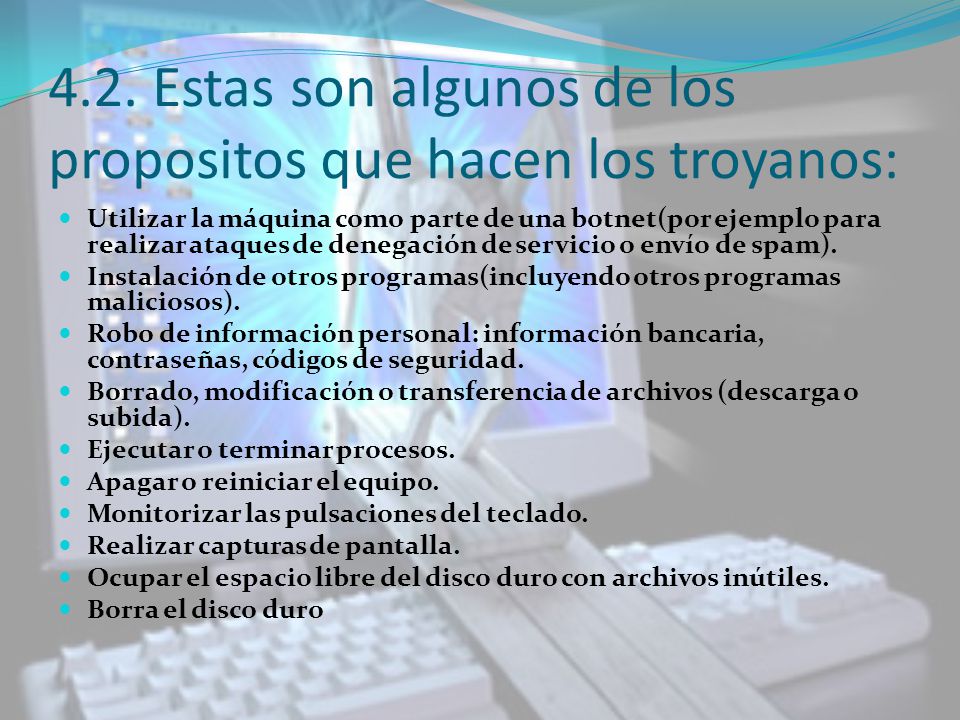 4.2. Estas son algunos de los propositos que hacen los troyanos:

- Utilizar la máquina como parte de una botnet(por ejemplo para realizar ataques de denegación de servicio o envío de spam).
- Instalación de otros programas(incluyendo otros programas maliciosos).
- Robo de información personal: información bancaria, contraseñas, códigos de seguridad.
- Borrado, modificación o transferencia de archivos (descarga o subida).
- Ejecutar o terminar procesos.
- Apagar o reiniciar el equipo.
- Monitorizar las pulsaciones del teclado.
- Realizar capturas de pantalla.
- Ocupar el espacio libre del disco duro con archivos inútiles.
- Borra el disco duro